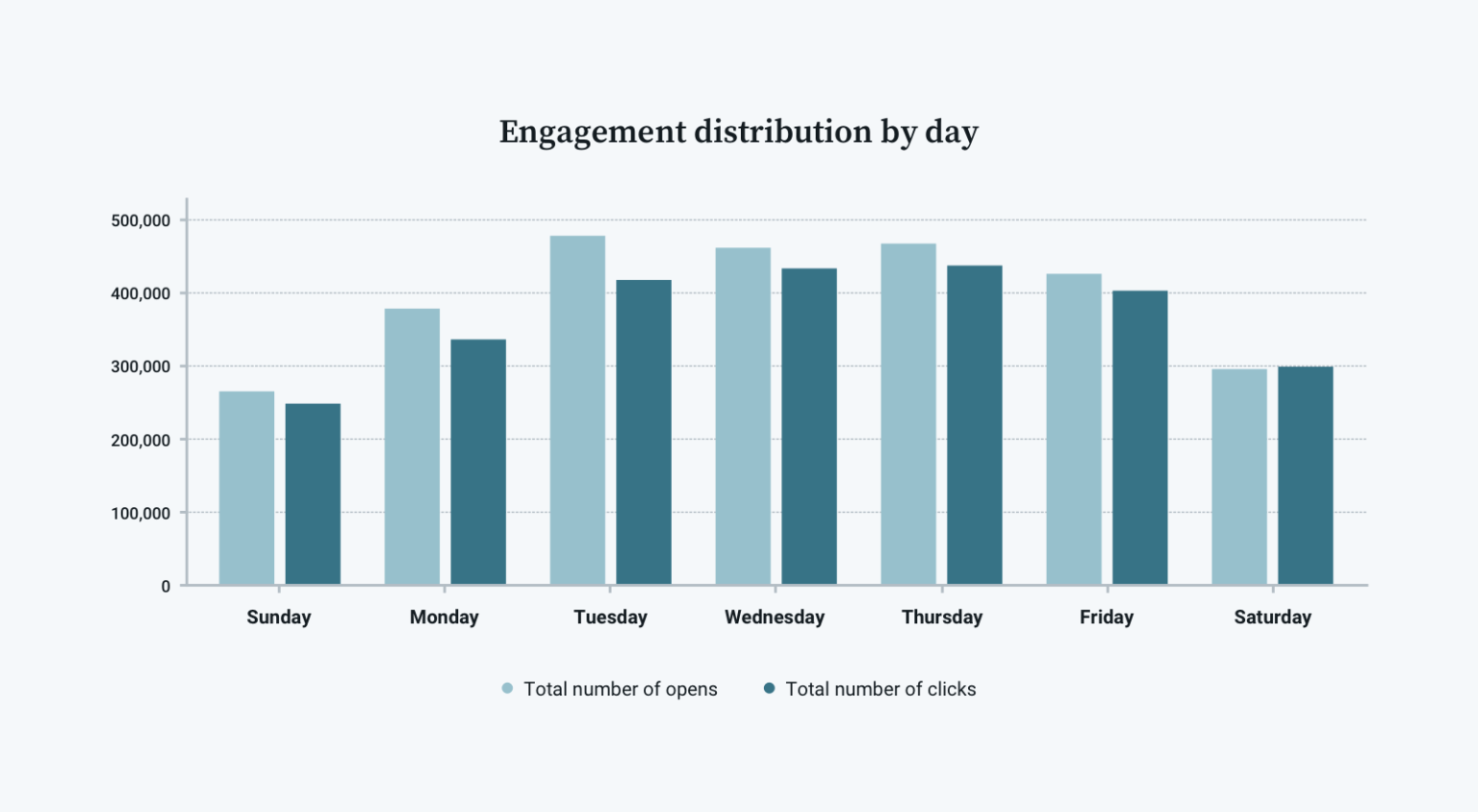 Engagement distribution by day

500,000
400,000
300,000
200,000
100,000
0

Sunday
Monday
Tuesday
Wednesday
Thursday
Friday
Saturday

Total number of opens
Total number of clicks